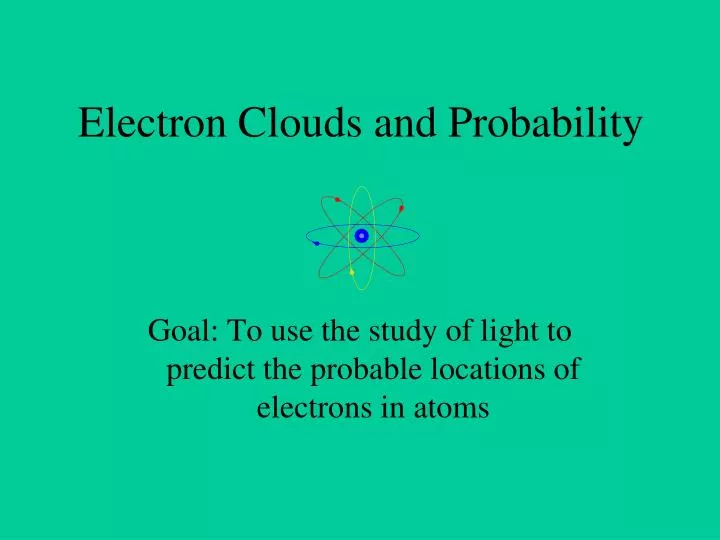 Electron Clouds and Probability

Goal: To use the study of light to predict the probable locations of electrons in atoms